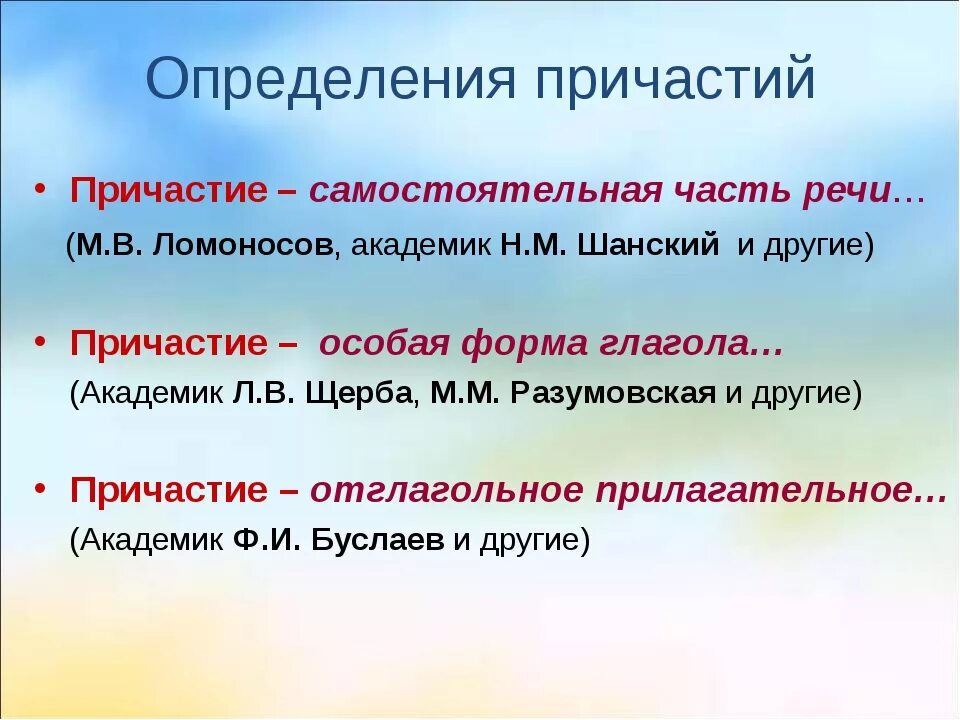 Определения причастий

• Причастие – самостоятельная часть речи…
(М.В. Ломоносов, академик Н.М. Шанский и другие)

• Причастие – особая форма глагола…
(Академик Л.В. Щерба, М.М. Разумовская и другие)

• Причастие – отглагольное прилагательное…
(Академик Ф.И. Буслаев и другие)